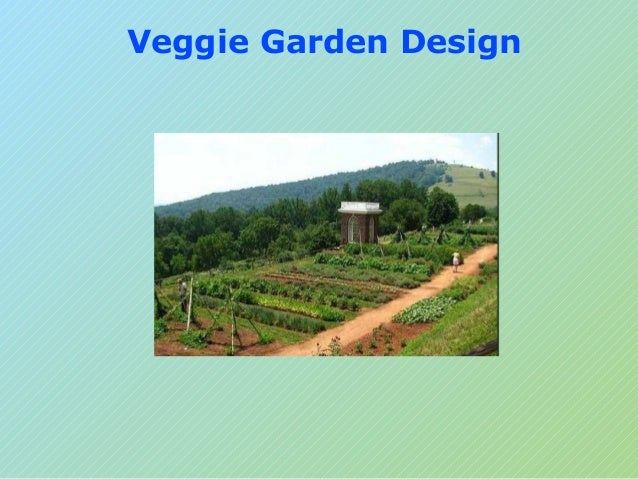 Veggie Garden Design